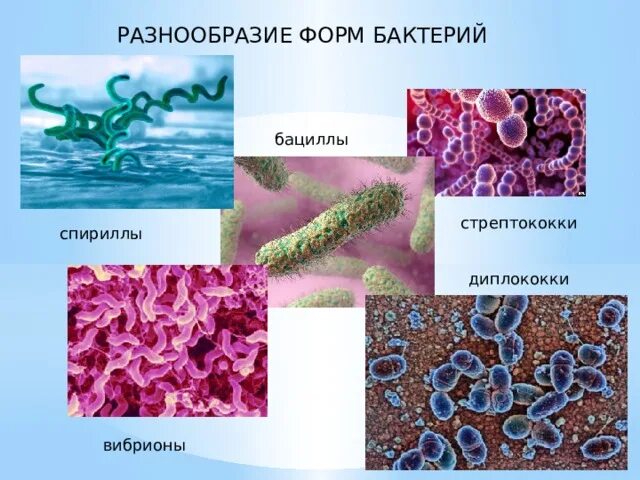 РАЗНООБРАЗИЕ ФОРМ БАКТЕРИЙ

бациллы

спириллы

стрептококки

диплококки

вибрионы